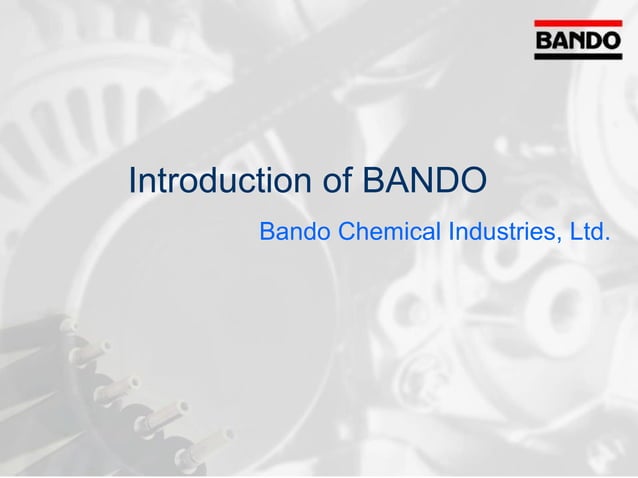 BANDO

Introduction of BANDO

Bando Chemical Industries, Ltd.